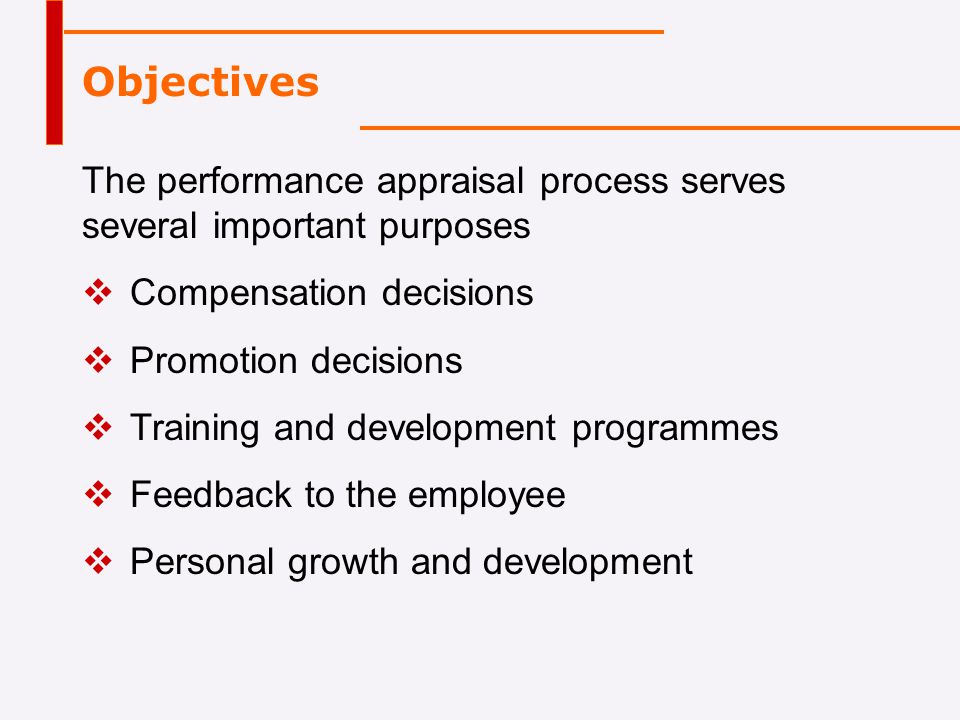 Objectives

The performance appraisal process serves several important purposes

❖ Compensation decisions

❖ Promotion decisions

❖ Training and development programmes

❖ Feedback to the employee

❖ Personal growth and development